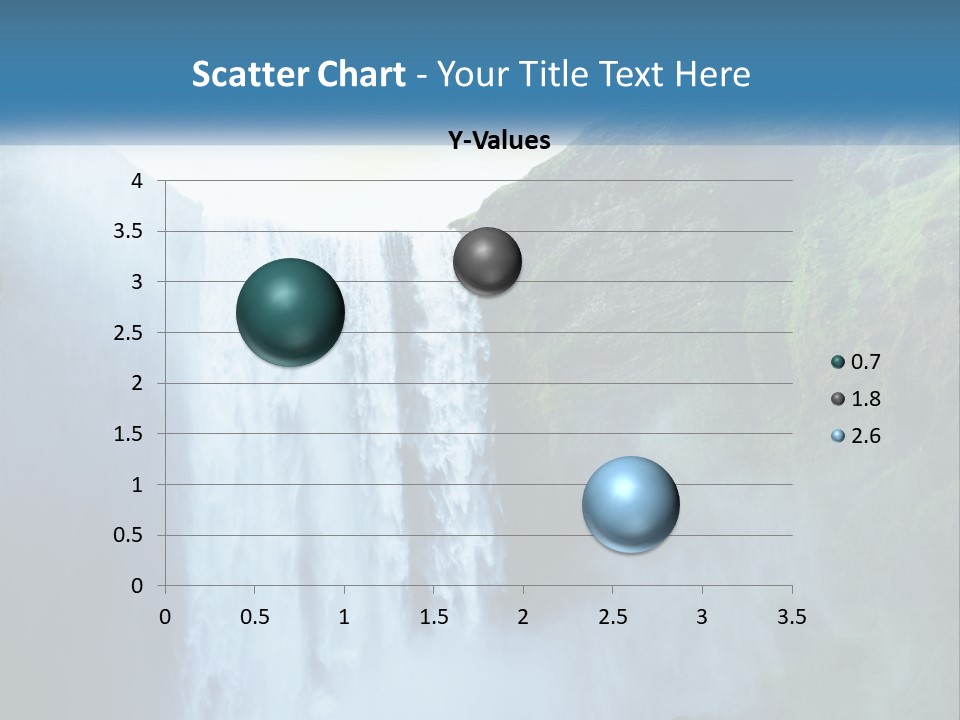 Scatter Chart - Your Title Text Here

Y-Values

4
3.5
3
2.5
2
1.5
1
0.5
0

0 0.5 1 1.5 2 2.5 3 3.5

0.7
1.8
2.6